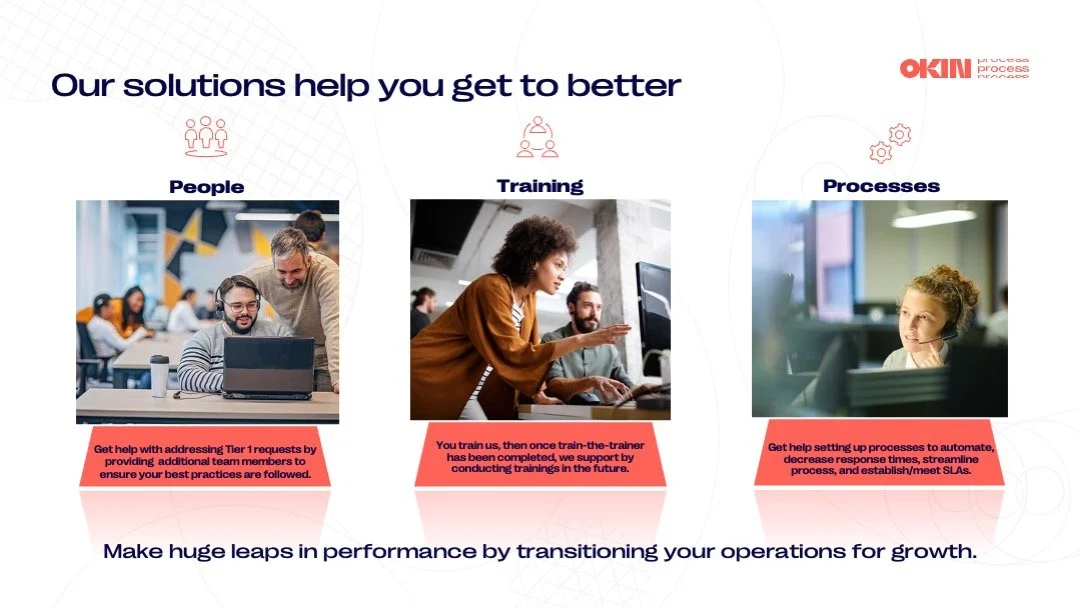 Our solutions help you get to better

OKIN process process process

People

Get help with addressing Tier 1 requests by providing additional team members to ensure your best practices are followed.

Training

You train us, then once train-the-trainer has been completed, we support by conducting trainings in the future.

Processes

Get help setting up processes to automate, decrease response times, streamline process, and establish/meet SLAs.

Make huge leaps in performance by transitioning your operations for growth.